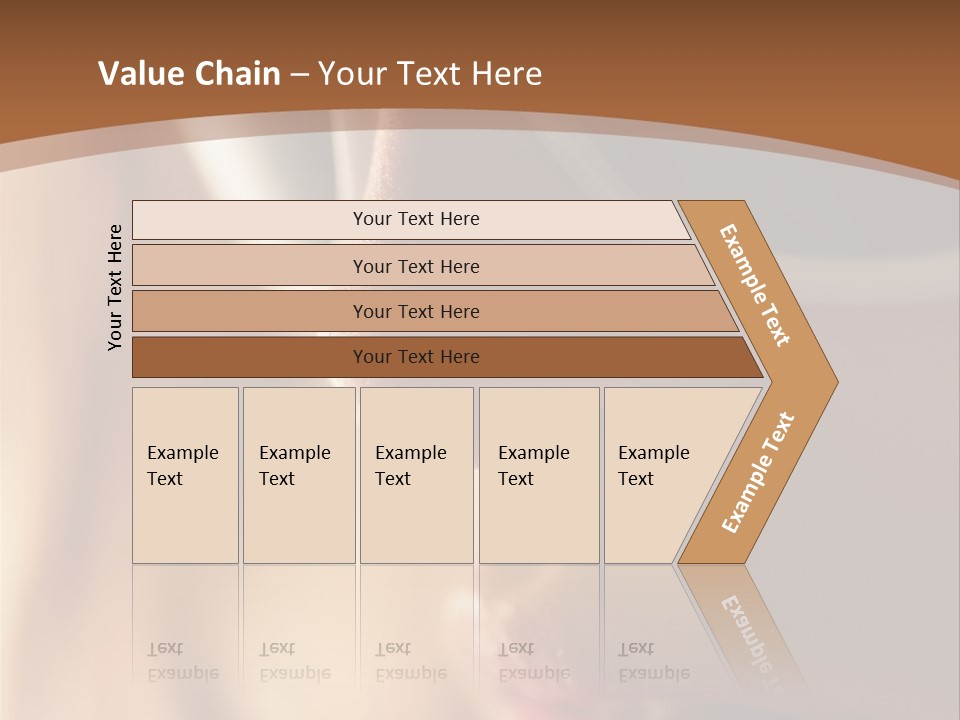 Value Chain – Your Text Here

Your Text Here

Your Text Here

Your Text Here

Your Text Here

Your Text Here

Example Text

Example Text

Example Text

Example Text

Example Text

Example Text

Example Text